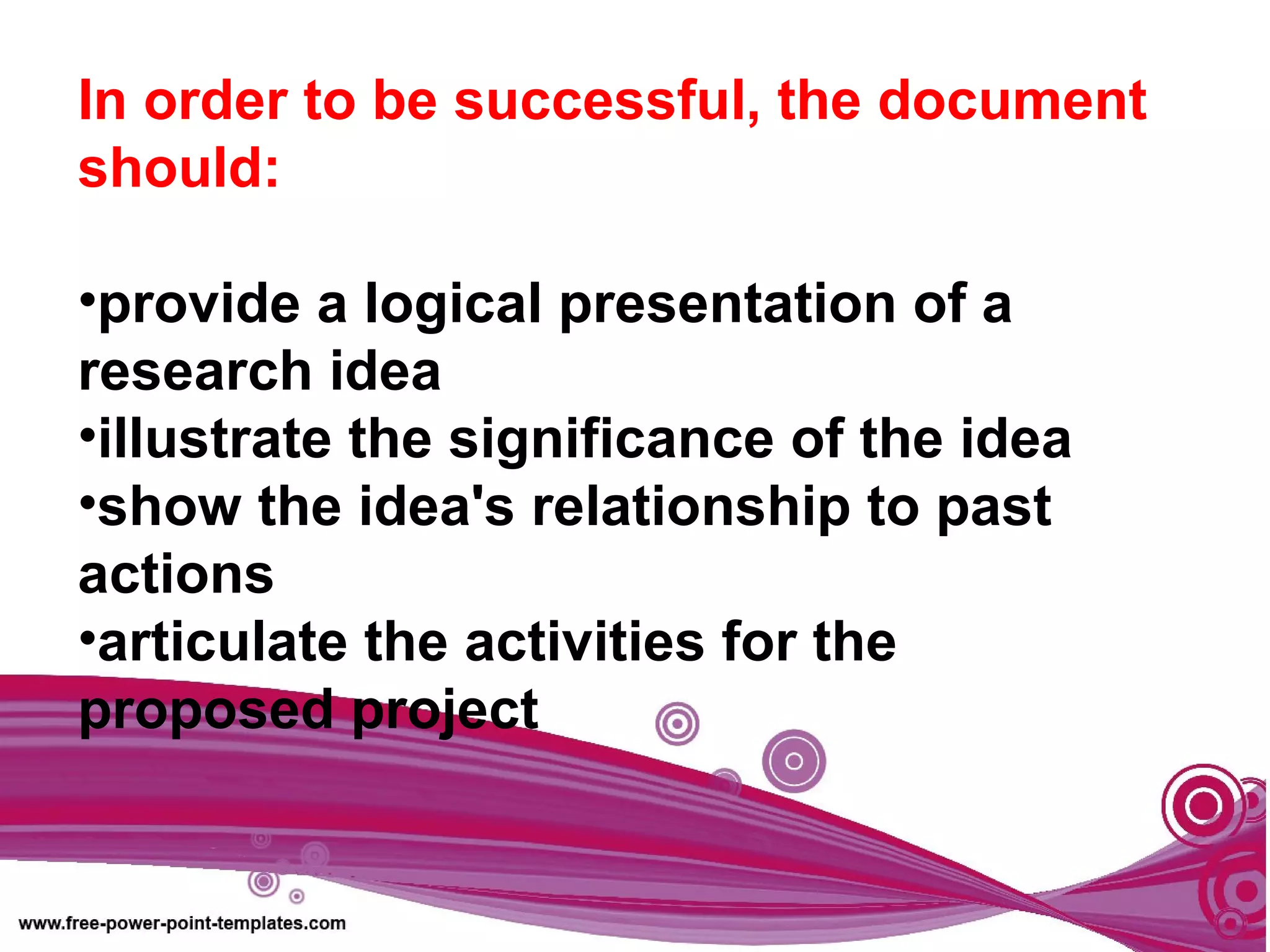 In order to be successful, the document should:

•provide a logical presentation of a research idea
•illustrate the significance of the idea
•show the idea's relationship to past actions
•articulate the activities for the proposed project

www.free-power-point-templates.com